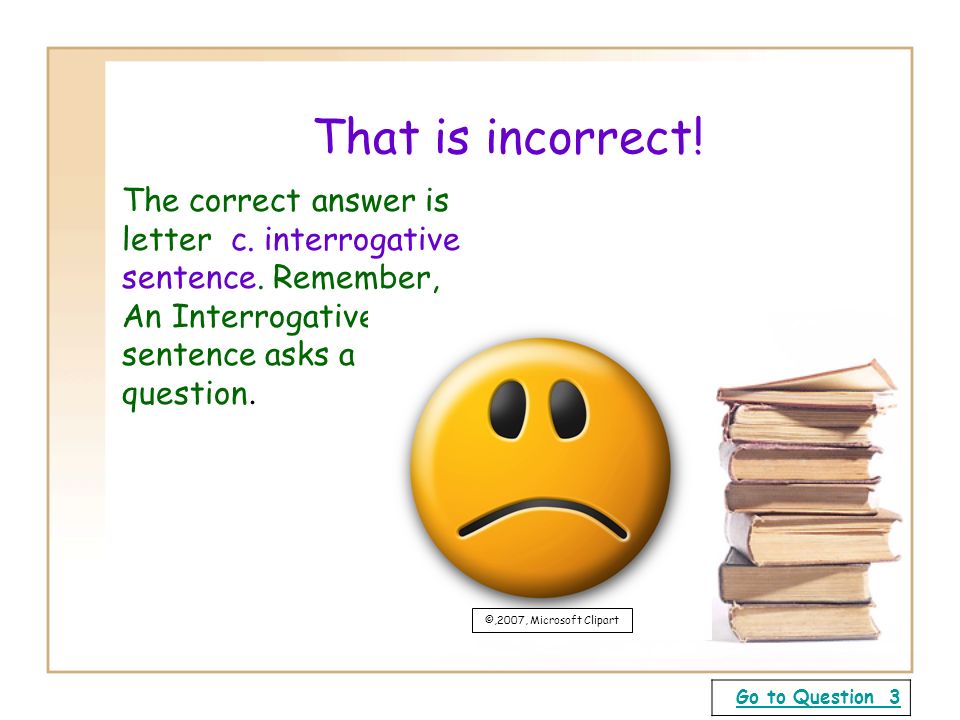 That is incorrect!

The correct answer is letter c. interrogative sentence. Remember, An Interrogative sentence asks a question.

©,2007, Microsoft Clipart

Go to Question 3